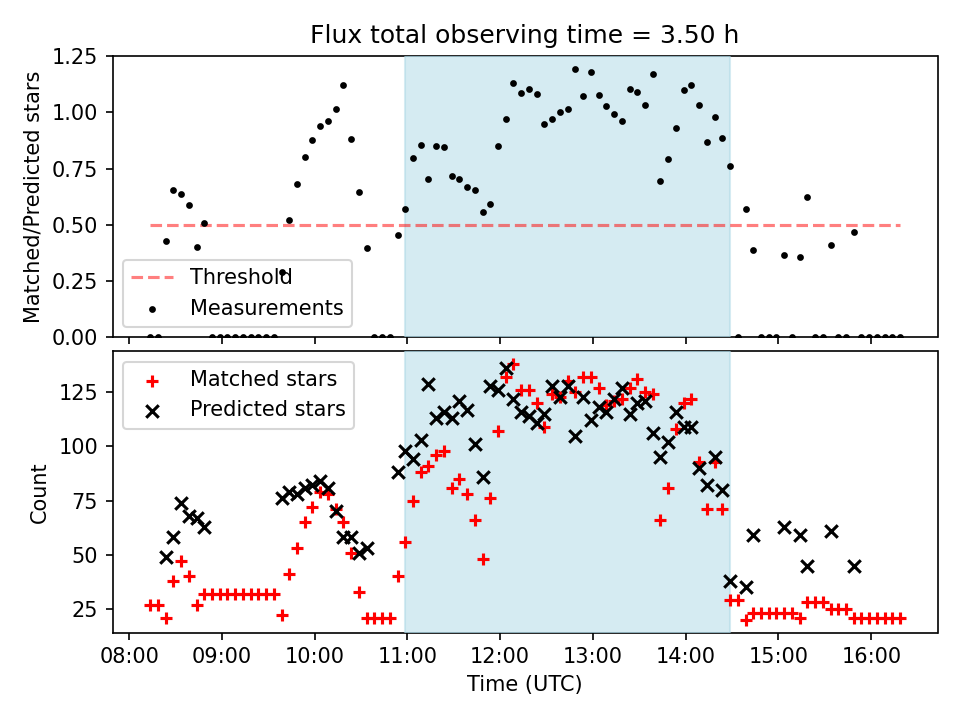 Flux total observing time = 3.50 h

Matched/Predicted stars

1.25
1.00
0.75
0.50
0.25
0.00

Threshold
Measurements

Count

125
100
75
50
25

Matched stars
Predicted stars

08:00 09:00 10:00 11:00 12:00 13:00 14:00 15:00 16:00

Time (UTC)